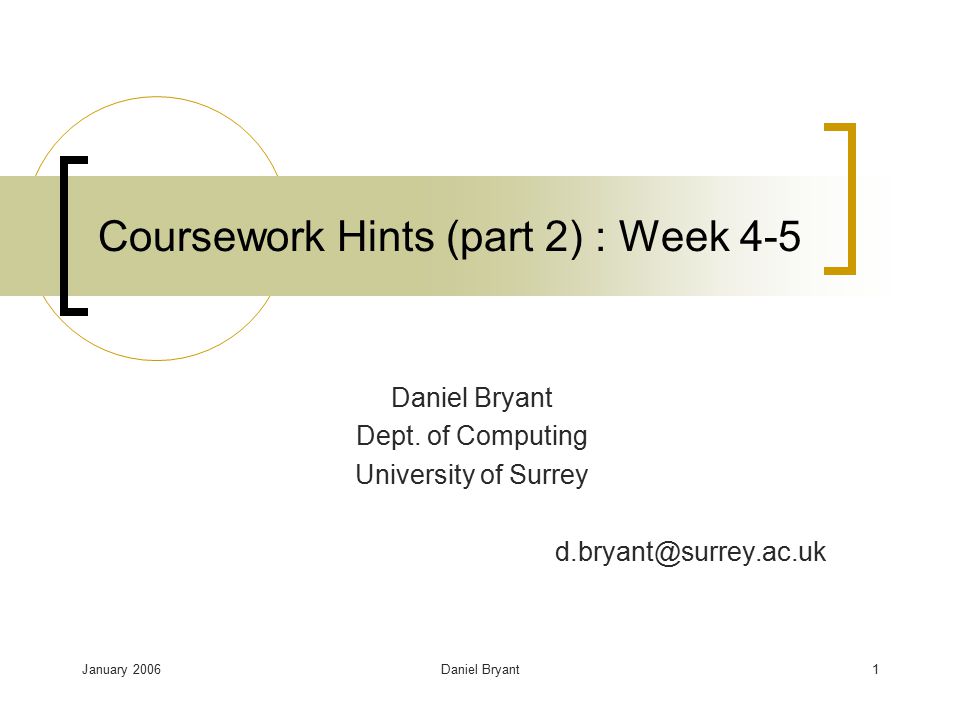 Coursework Hints (part 2) : Week 4-5

Daniel Bryant
Dept. of Computing
University of Surrey

d.bryant@surrey.ac.uk

January 2006

Daniel Bryant

1